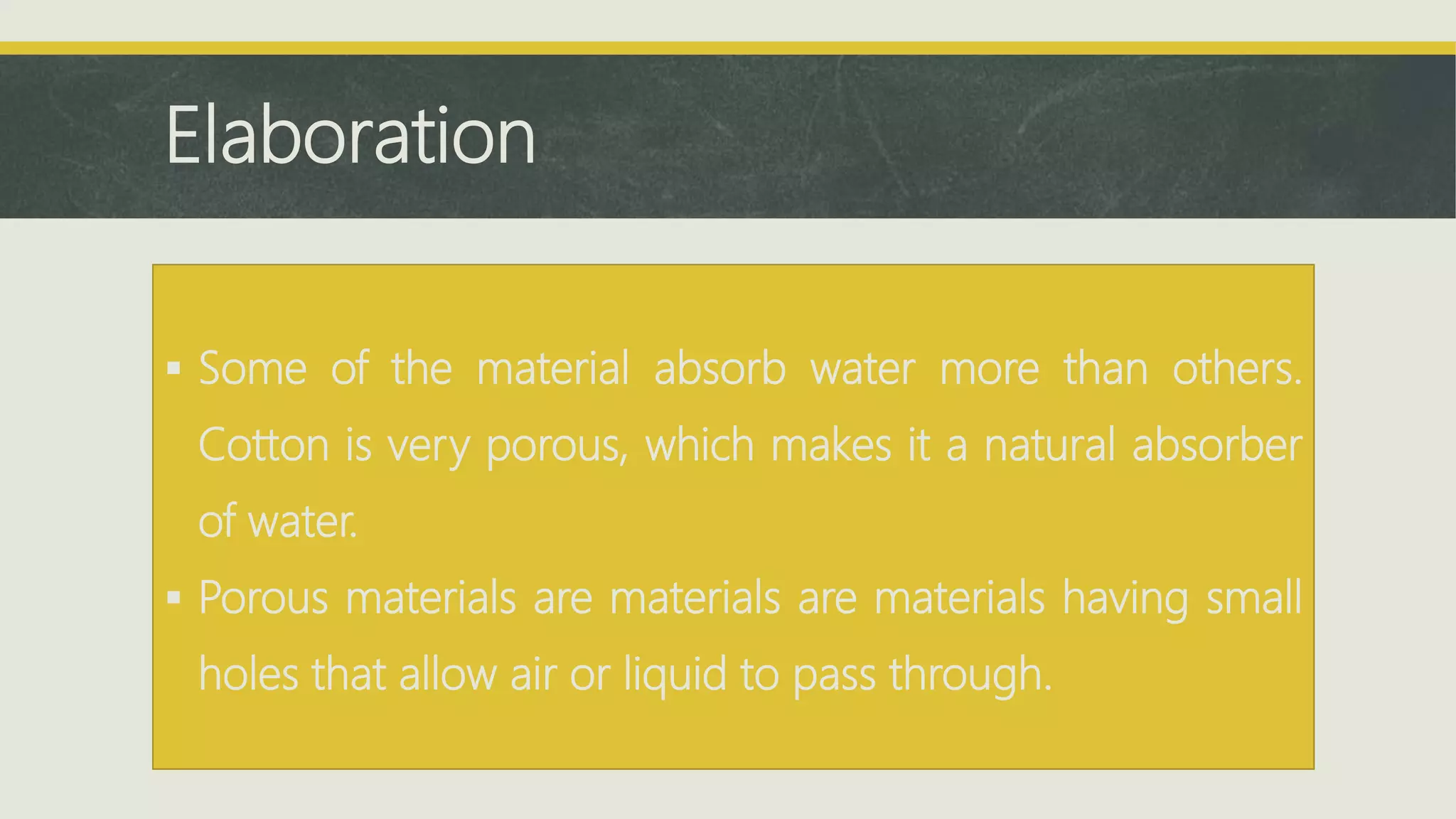 Elaboration

▪ Some of the material absorb water more than others. Cotton is very porous, which makes it a natural absorber of water.

▪ Porous materials are materials are materials having small holes that allow air or liquid to pass through.